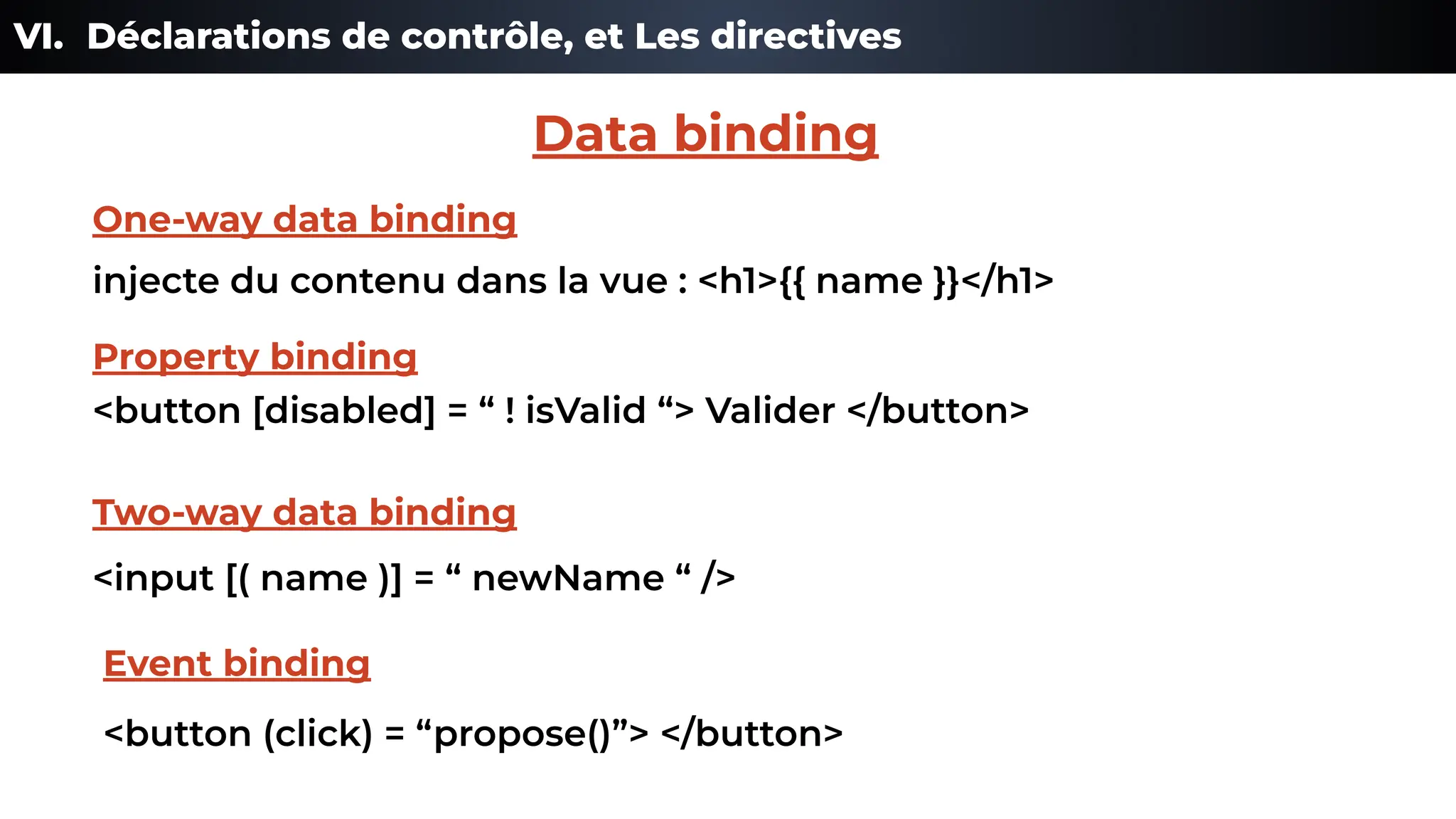 VI. Déclarations de contrôle, et Les directives

Data binding

One-way data binding

injecte du contenu dans la vue : <h1>{{ name }}</h1>

Property binding

<button [disabled] = “ ! isValid “> Valider </button>

Two-way data binding

<input [( name )] = “ newName “ />

Event binding

<button (click) = “propose()”> </button>